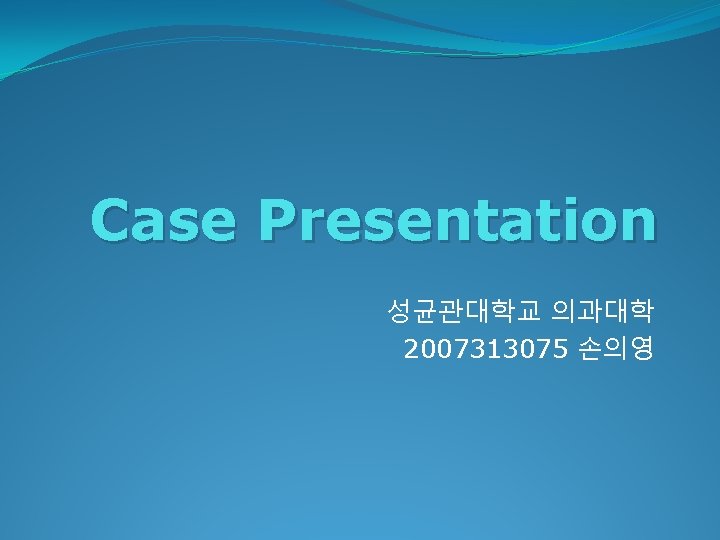 Case Presentation

성균관대학교 의과대학
2007313075 손의영